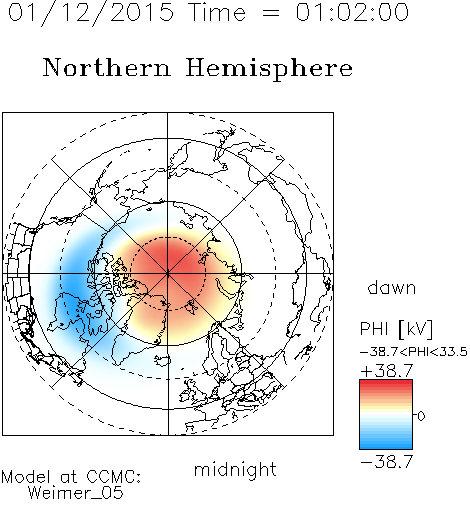 01/12/2015 Time = 01:02:00

Northern Hemisphere

dawn

PHI [kV]
−38.7<PHI<33.5
+38.7
0
−38.7

midnight

Model at CCMC:
Weimer_05